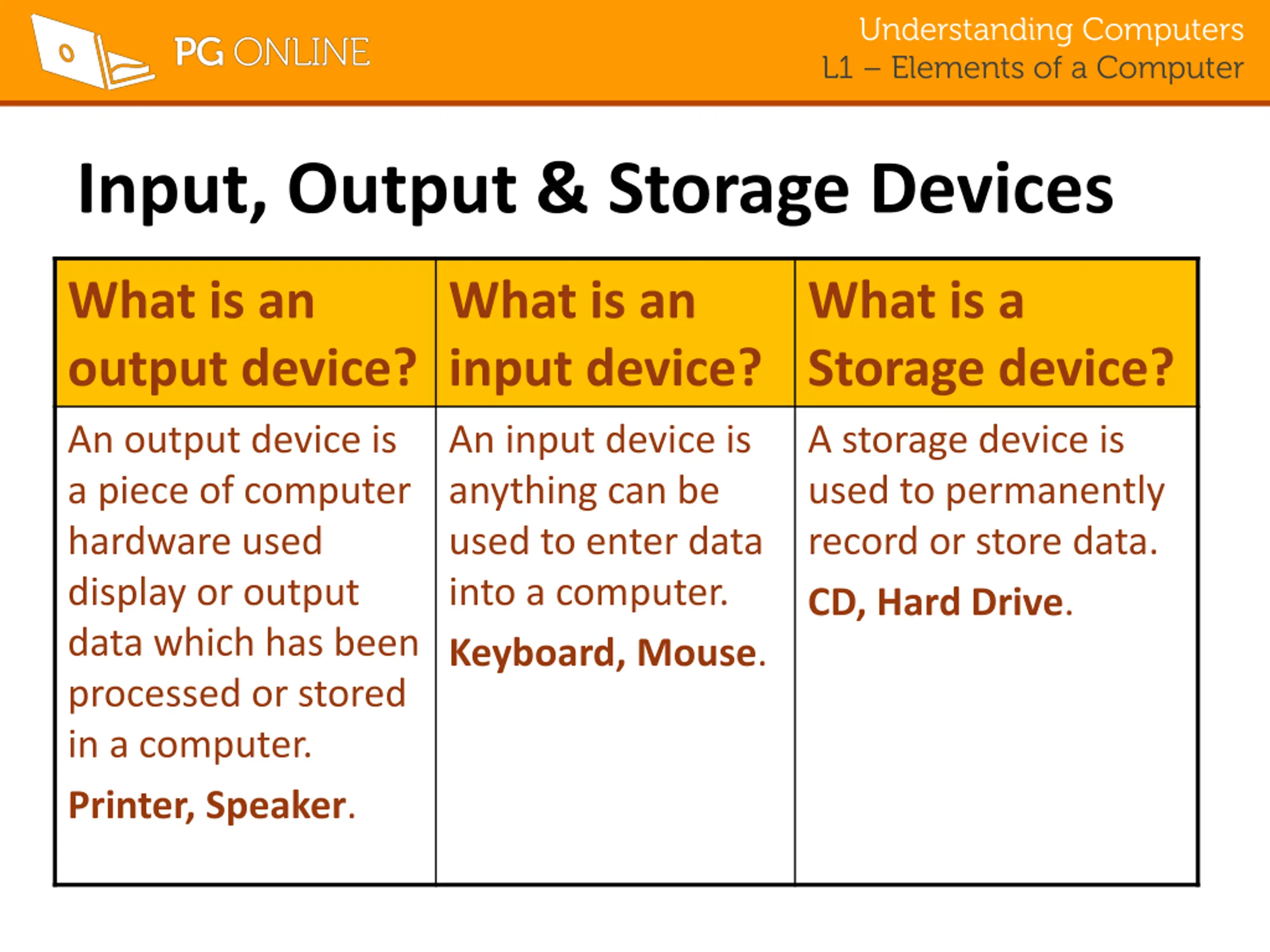 PG ONLINE

Understanding Computers
L1 – Elements of a Computer

Input, Output & Storage Devices

| What is an output device? | What is an input device? | What is a Storage device? |
|---|---|---|
| An output device is a piece of computer hardware used display or output data which has been processed or stored in a computer. Printer, Speaker. | An input device is anything can be used to enter data into a computer. Keyboard, Mouse. | A storage device is used to permanently record or store data. CD, Hard Drive. |